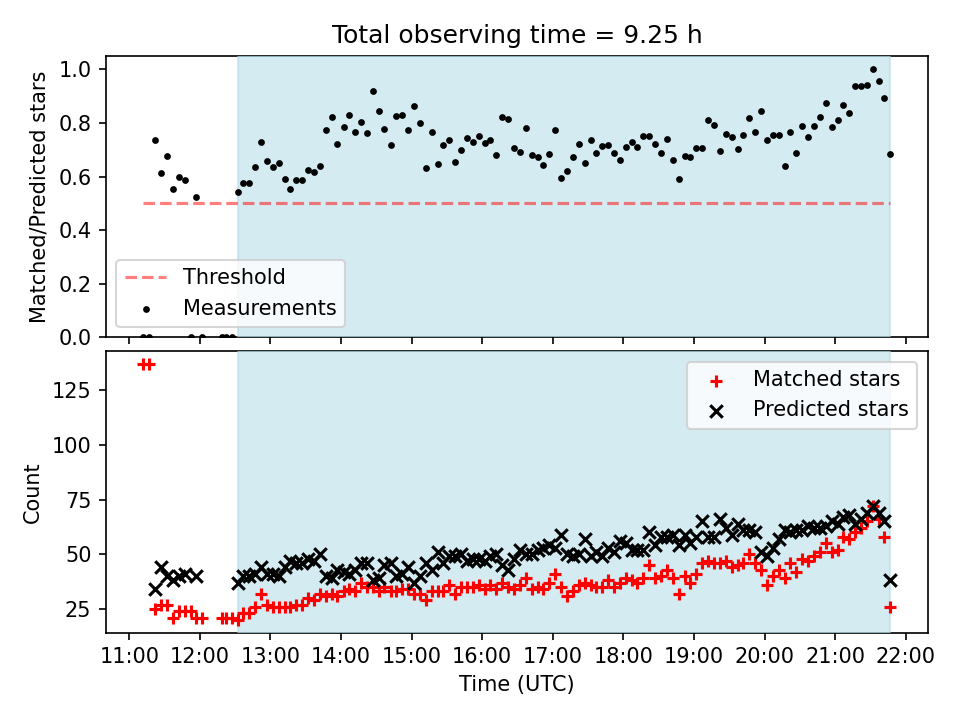 Total observing time = 9.25 h

Matched/Predicted stars

1.0
0.8
0.6
0.4
0.2
0.0

Threshold
Measurements

Count

125
100
75
50
25

Matched stars
Predicted stars

11:00 12:00 13:00 14:00 15:00 16:00 17:00 18:00 19:00 20:00 21:00 22:00

Time (UTC)